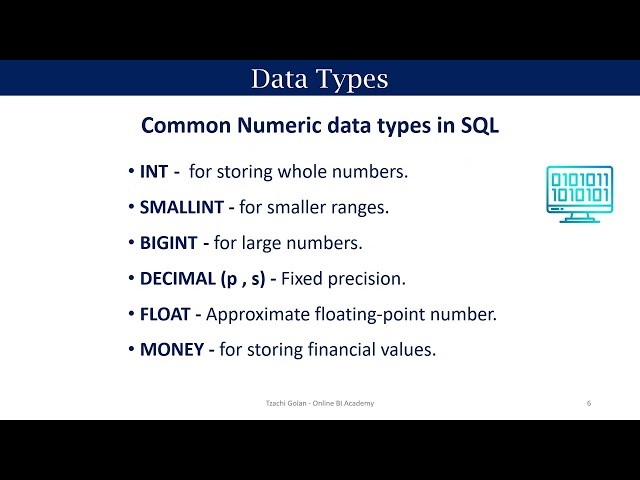 Data Types

Common Numeric data types in SQL

• INT - for storing whole numbers.
• SMALLINT - for smaller ranges.
• BIGINT - for large numbers.
• DECIMAL (p , s) - Fixed precision.
• FLOAT - Approximate floating-point number.
• MONEY - for storing financial values.

0101011
1010101

Tzachi Golan - Online BI Academy

6